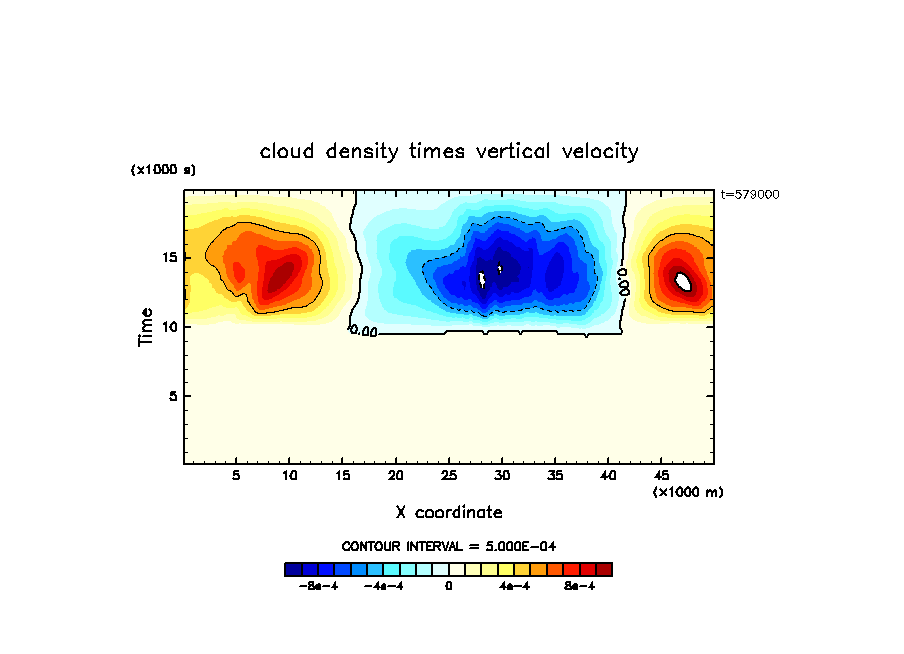 cloud density times vertical velocity

(x1000 s)

t=579000

Time

15

10

5

0.00

0.00

5 10 15 20 25 30 35 40 45

(x1000 m)

X coordinate

CONTOUR INTERVAL = 5.000E-04

-8e-4 -4e-4 0 4e-4 8e-4